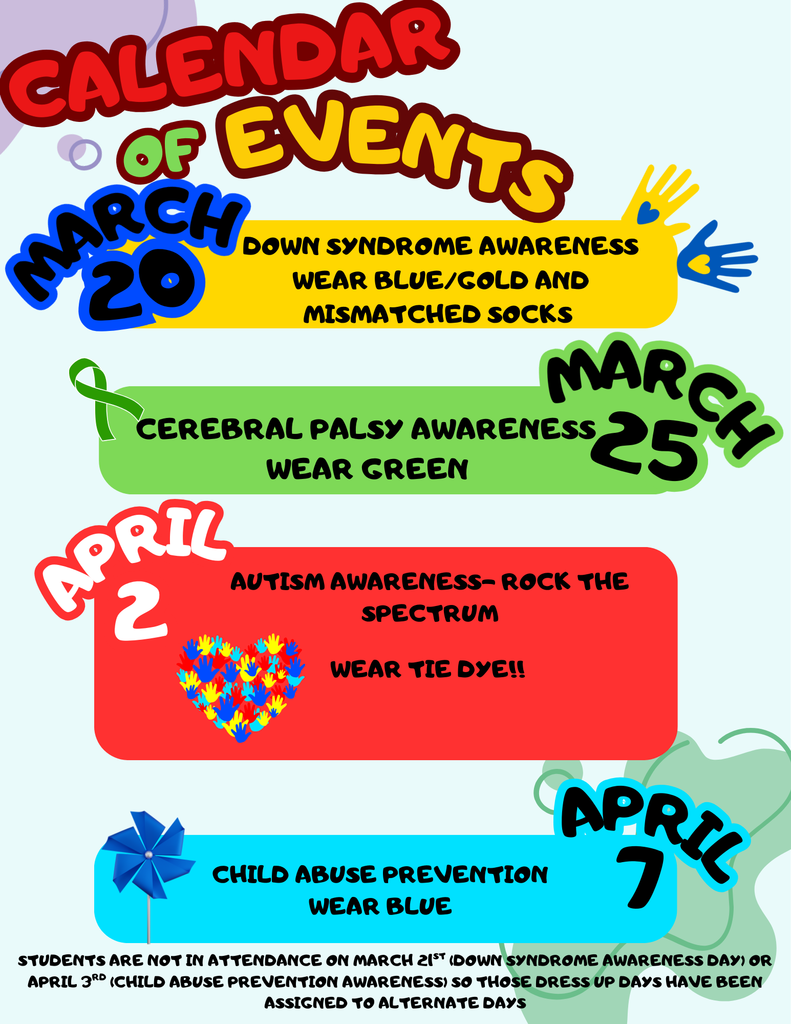 CALENDAR OF EVENTS

MARCH 20

DOWN SYNDROME AWARENESS
WEAR BLUE/GOLD AND
MISMATCHED SOCKS

MARCH 25

CEREBRAL PALSY AWARENESS
WEAR GREEN

APRIL 2

AUTISM AWARENESS- ROCK THE SPECTRUM

WEAR TIE DYE!!

APRIL 7

CHILD ABUSE PREVENTION
WEAR BLUE

STUDENTS ARE NOT IN ATTENDANCE ON MARCH 21$^{ST}$ (DOWN SYNDROME AWARENESS DAY) OR APRIL 3$^{RD}$ (CHILD ABUSE PREVENTION AWARENESS) SO THOSE DRESS UP DAYS HAVE BEEN ASSIGNED TO ALTERNATE DAYS